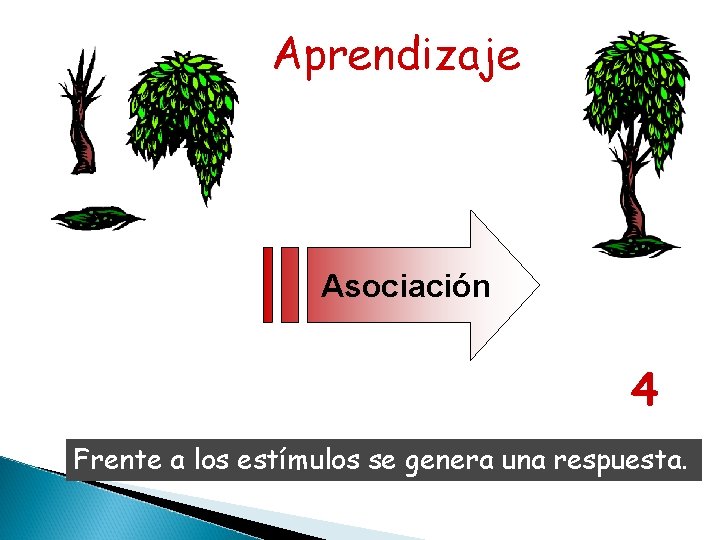 Aprendizaje

Asociación

4

Frente a los estímulos se genera una respuesta.